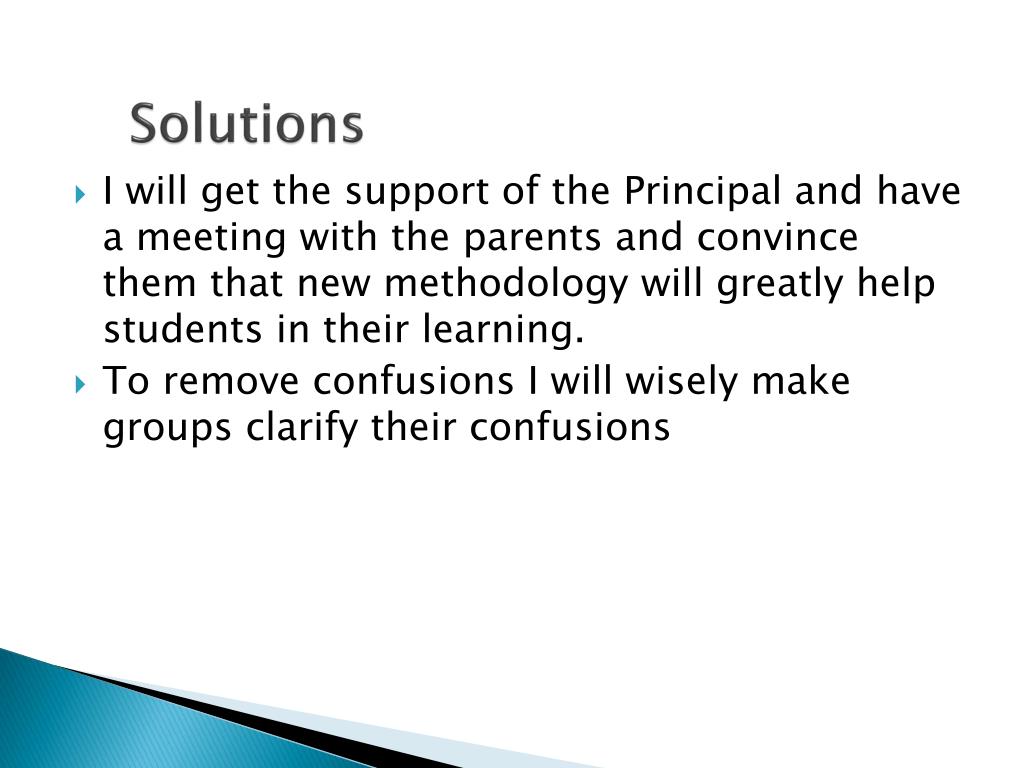 Solutions

I will get the support of the Principal and have a meeting with the parents and convince them that new methodology will greatly help students in their learning.

To remove confusions I will wisely make groups clarify their confusions